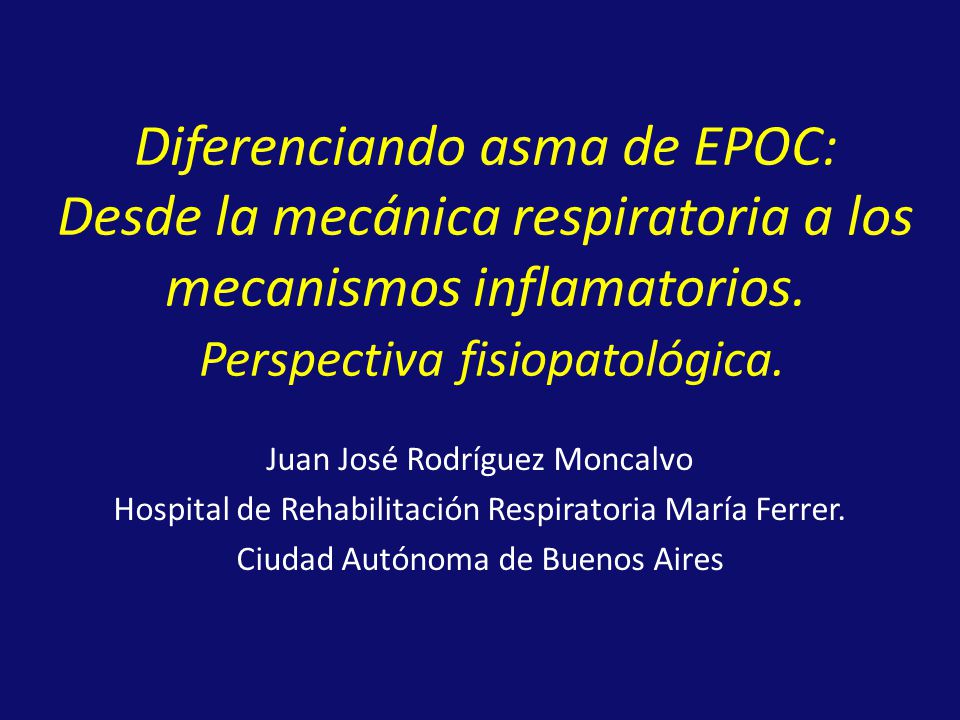 Diferenciando asma de EPOC:
Desde la mecánica respiratoria a los mecanismos inflamatorios.
Perspectiva fisiopatológica.

Juan José Rodríguez Moncalvo
Hospital de Rehabilitación Respiratoria María Ferrer.
Ciudad Autónoma de Buenos Aires